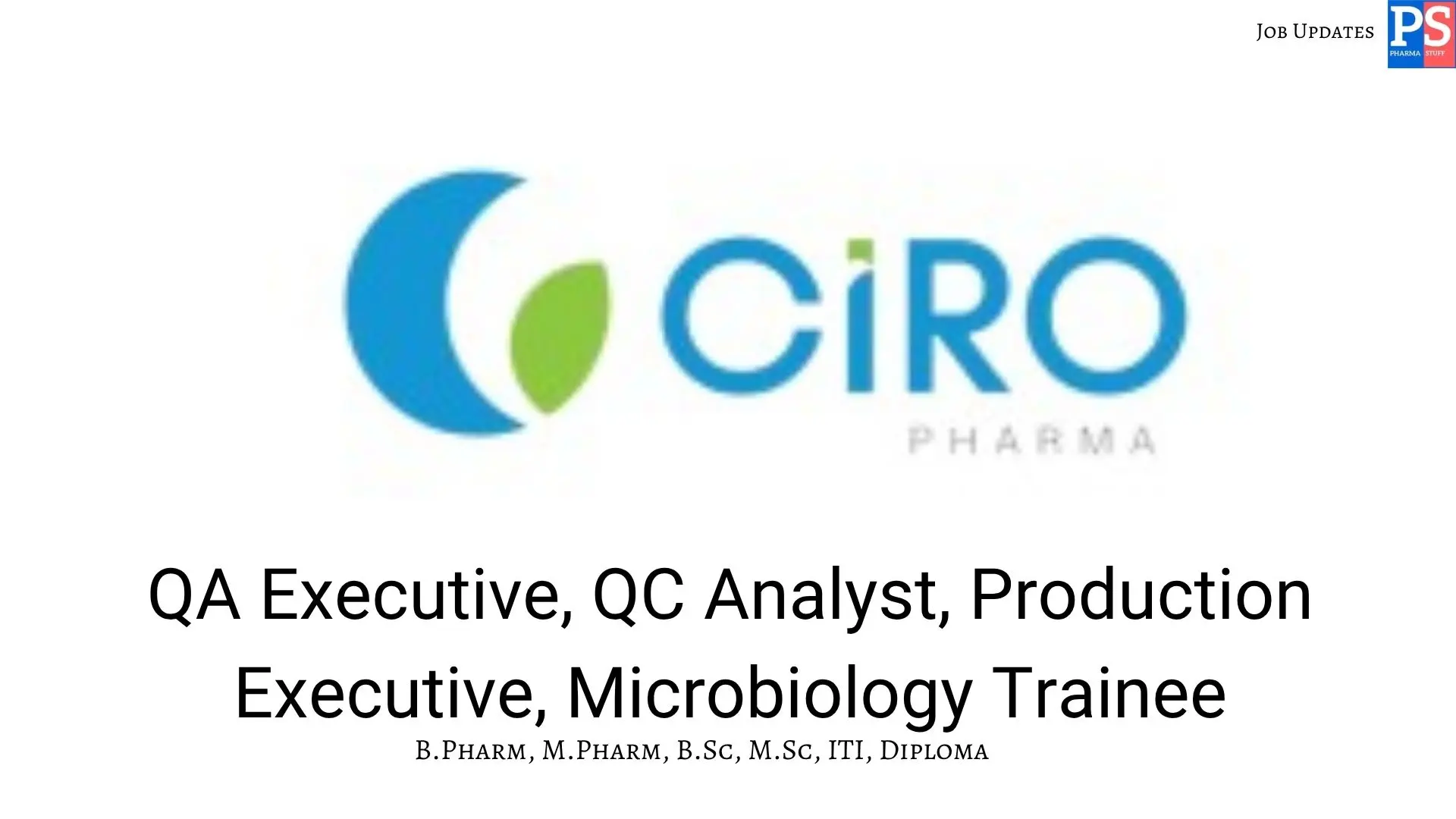 Job Updates
PS
PHARMA STUFF

CiRO
PHARMA

QA Executive, QC Analyst, Production Executive, Microbiology Trainee
B.Pharm, M.Pharm, B.Sc, M.Sc, ITI, Diploma